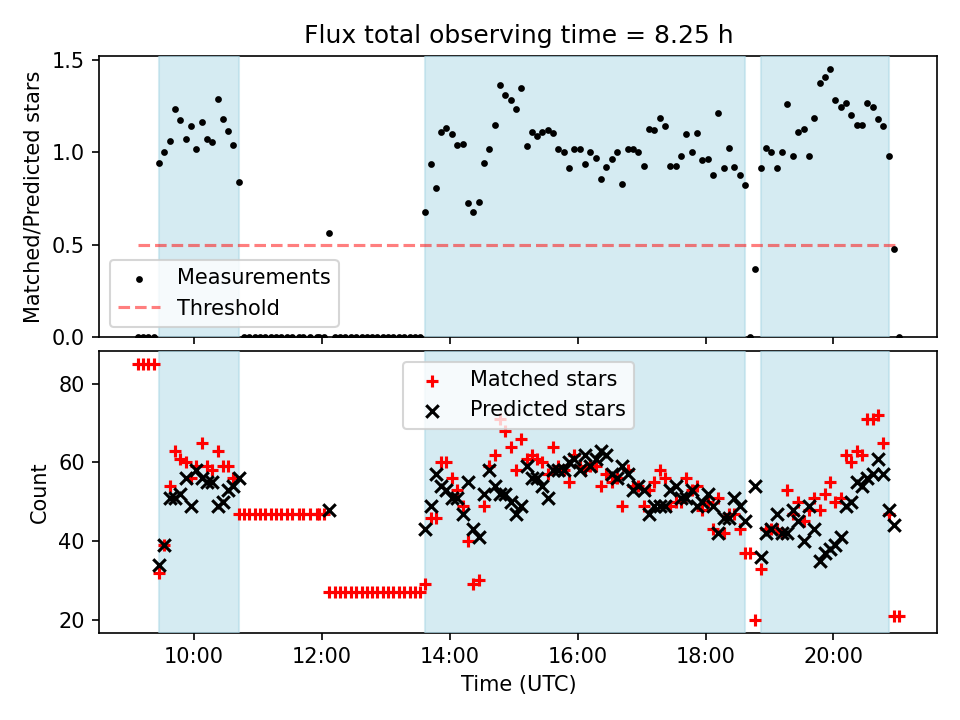 Flux total observing time = 8.25 h

Matched/Predicted stars

1.5
1.0
0.5
0.0

Measurements
Threshold

Count

80
60
40
20

Matched stars
Predicted stars

10:00
12:00
14:00
16:00
18:00
20:00

Time (UTC)